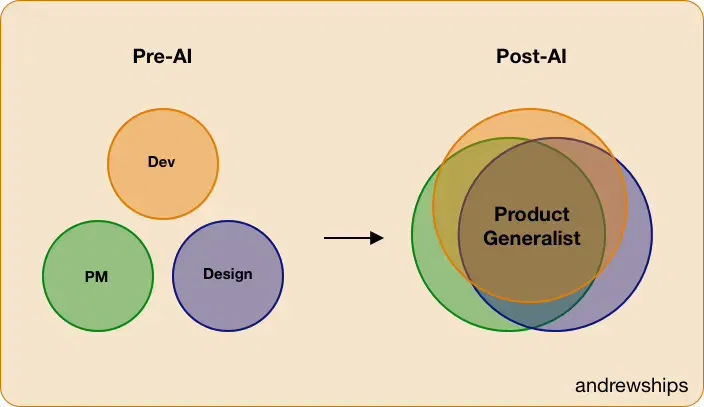 Pre-AI

Dev

PM

Design

Post-AI

Product Generalist

andrewships